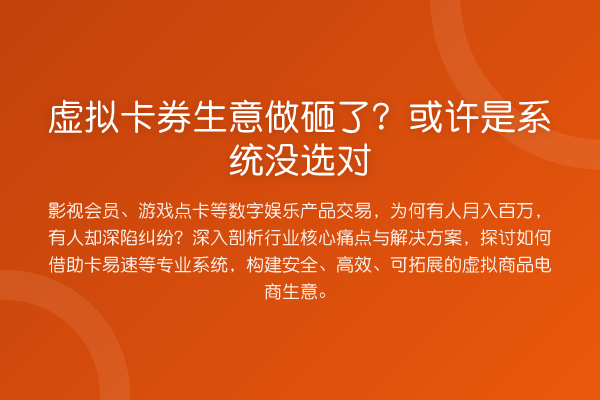 虚拟卡券生意做砸了？或许是系统没选对

影视会员、游戏点卡等数字娱乐产品交易，为何有人月入百万，有人却深陷纠纷？深入剖析行业核心痛点与解决方案，探讨如何借助卡易速等专业系统，构建安全、高效、可拓展的虚拟商品电商生意。